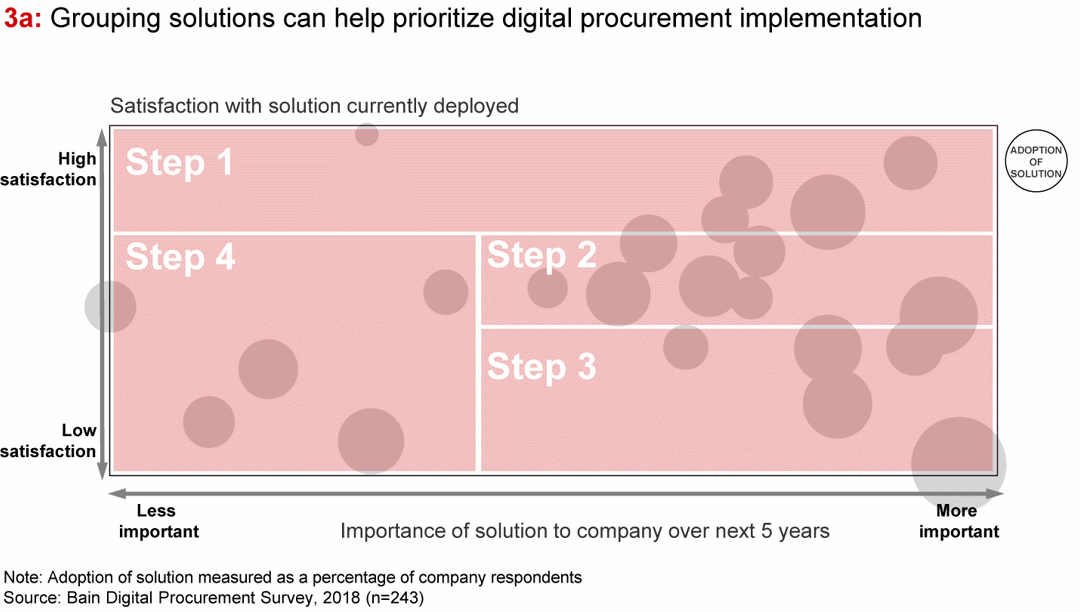 3a: Grouping solutions can help prioritize digital procurement implementation

Satisfaction with solution currently deployed

High satisfaction

Low satisfaction

Step 1

Step 4

Step 2

Step 3

ADOPTION OF SOLUTION

Less important

Importance of solution to company over next 5 years

More important

Note: Adoption of solution measured as a percentage of company respondents
Source: Bain Digital Procurement Survey, 2018 (n=243)